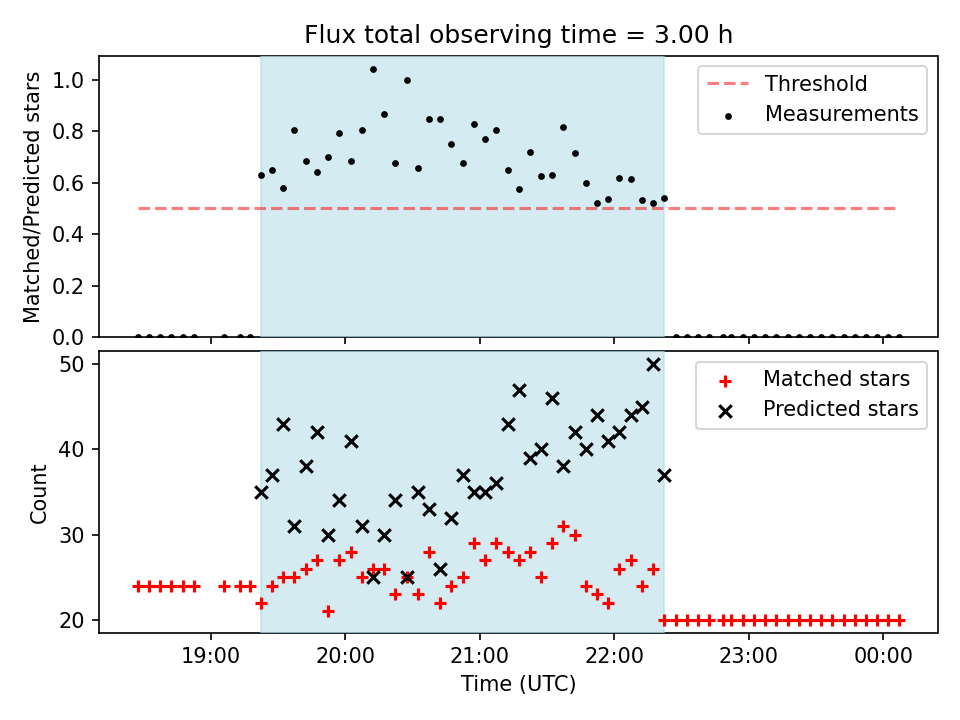 Flux total observing time = 3.00 h

Matched/Predicted stars

1.0
0.8
0.6
0.4
0.2
0.0

Threshold
Measurements

Count

50
40
30
20

Matched stars
Predicted stars

19:00
20:00
21:00
22:00
23:00
00:00

Time (UTC)